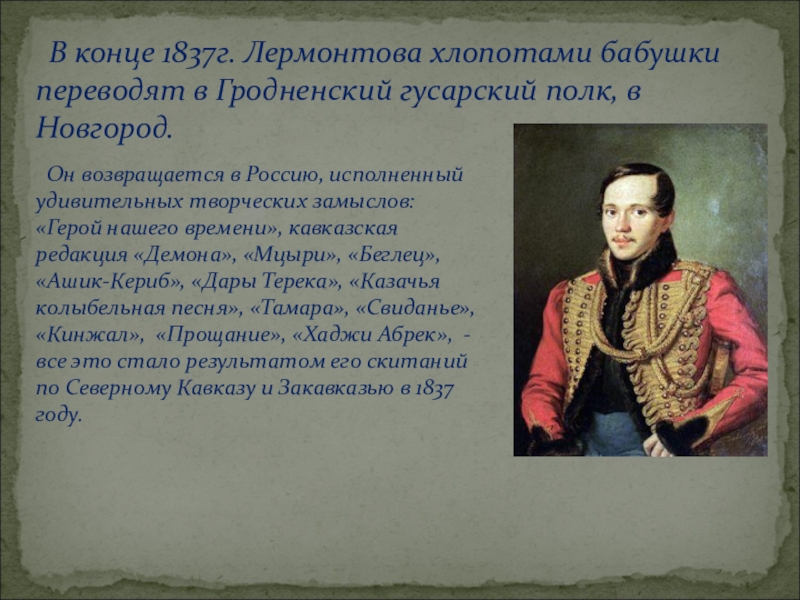 В конце 1837г. Лермонтова хлопотами бабушки переводят в Гродненский гусарский полк, в Новгород.

Он возвращается в Россию, исполненный удивительных творческих замыслов: «Герой нашего времени», кавказская редакция «Демона», «Мцыри», «Беглец», «Ашик-Кериб», «Дары Терека», «Казачья колыбельная песня», «Тамара», «Свиданье», «Кинжал», «Прощание», «Хаджи Абрек», - все это стало результатом его скитаний по Северному Кавказу и Закавказью в 1837 году.